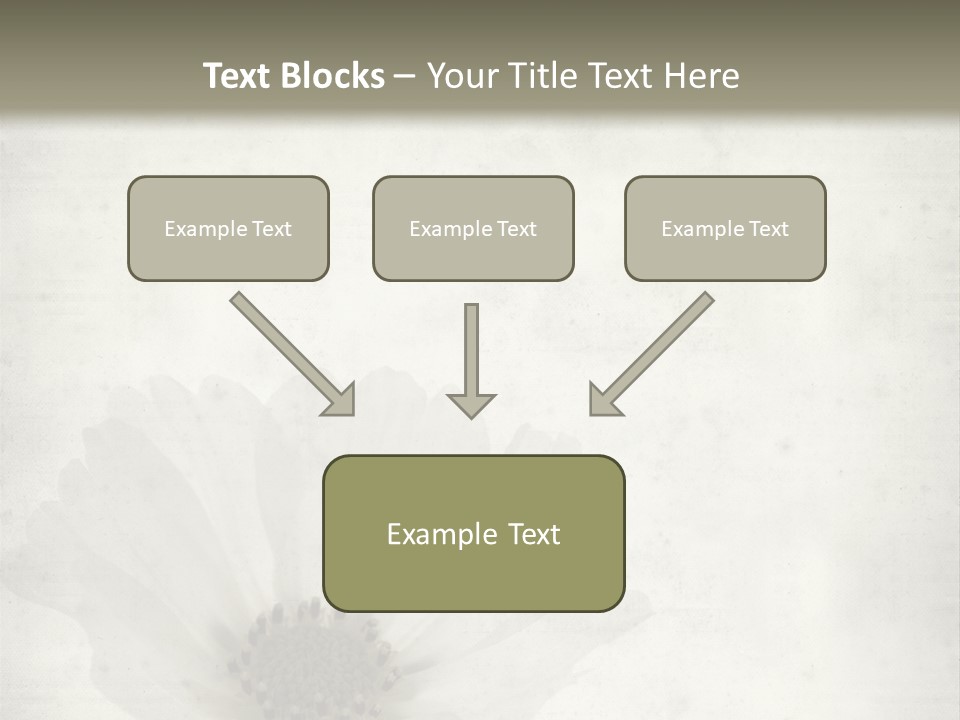 Text Blocks – Your Title Text Here

Example Text

Example Text

Example Text

Example Text